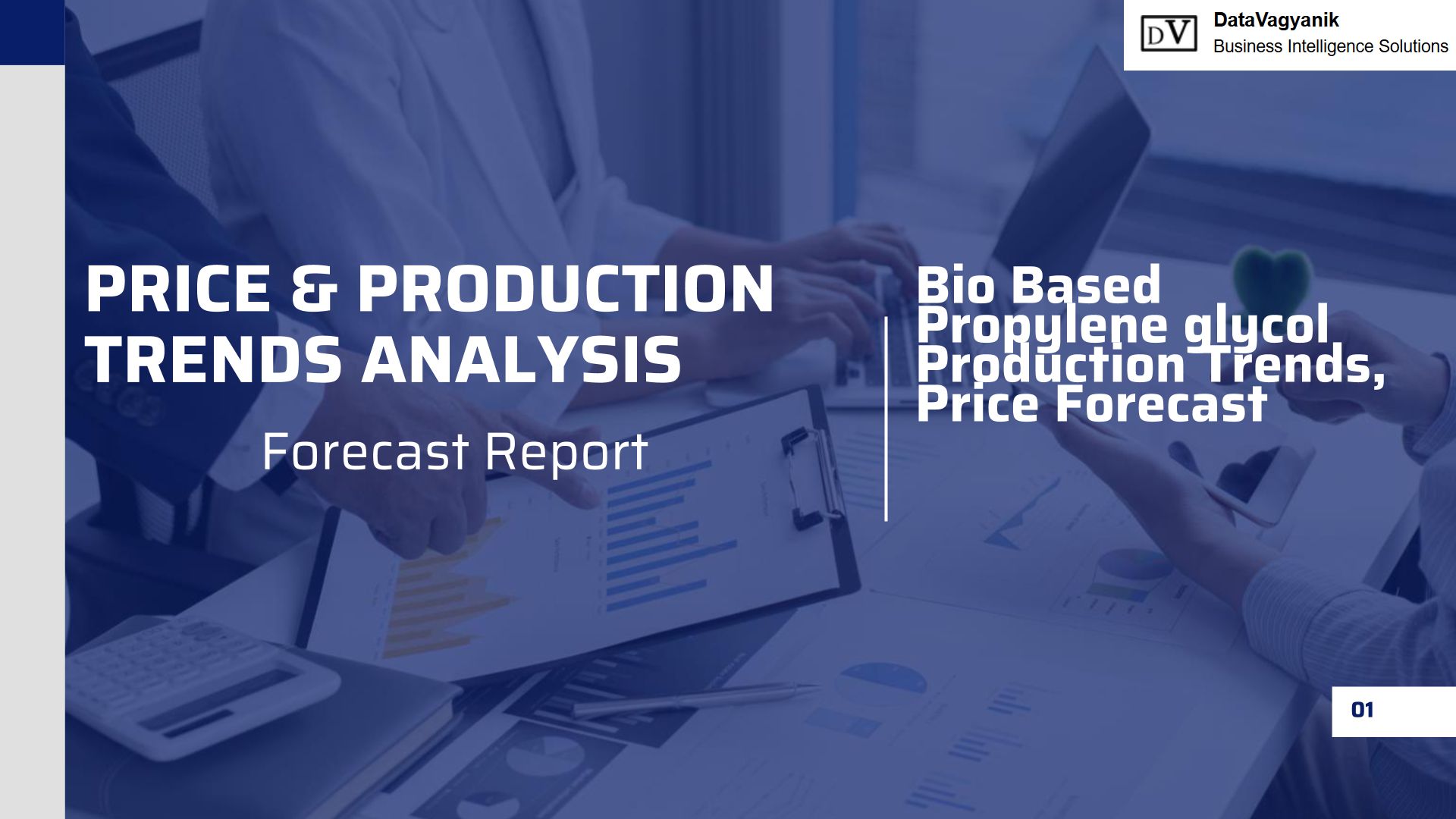 DV DataVagyanik
Business Intelligence Solutions

PRICE & PRODUCTION TRENDS ANALYSIS

Forecast Report

Bio Based Propylene glycol Production Trends, Price Forecast

01